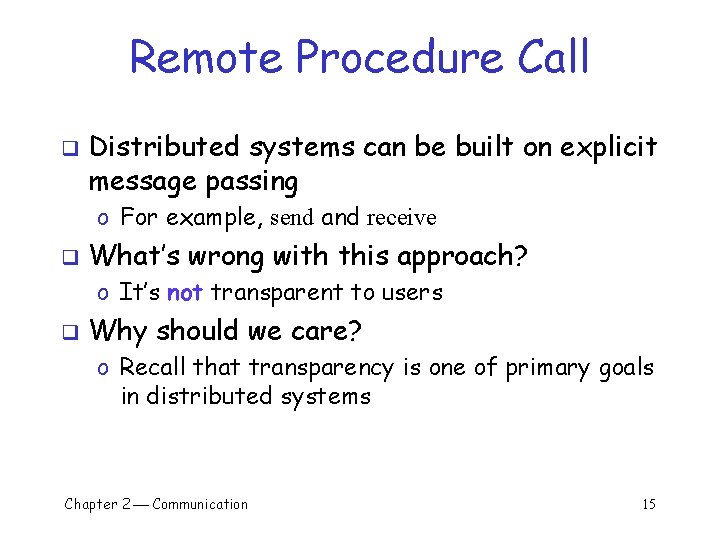 Remote Procedure Call

❑ Distributed systems can be built on explicit message passing
o For example, send and receive

❑ What's wrong with this approach?
o It's not transparent to users

❑ Why should we care?
o Recall that transparency is one of primary goals in distributed systems

Chapter 2 — Communication

15